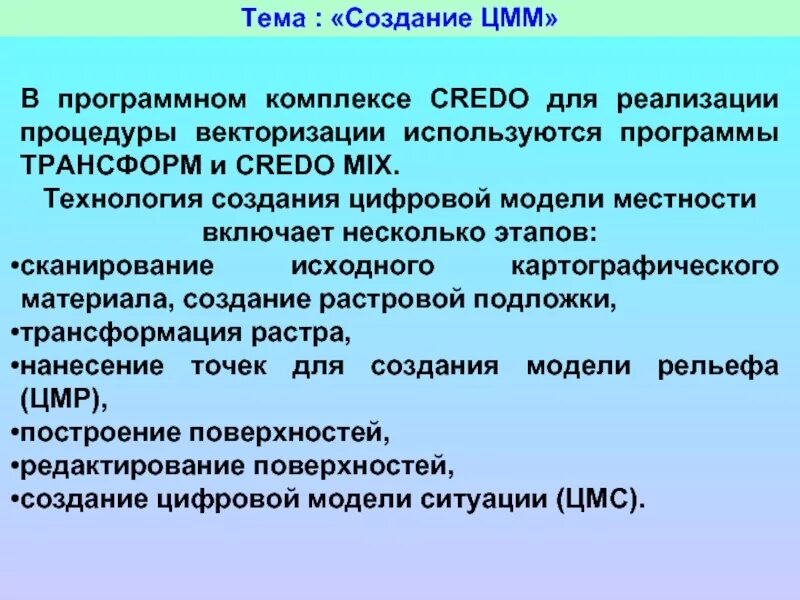 Тема : «Создание ЦММ»

В программном комплексе CREDO для реализации процедуры векторизации используются программы ТРАНСФОРМ и CREDO MIX.

Технология создания цифровой модели местности включает несколько этапов:

•сканирование исходного картографического материала, создание растровой подложки,
•трансформация растра,
•нанесение точек для создания модели рельефа (ЦМР),
•построение поверхностей,
•редактирование поверхностей,
•создание цифровой модели ситуации (ЦМС).